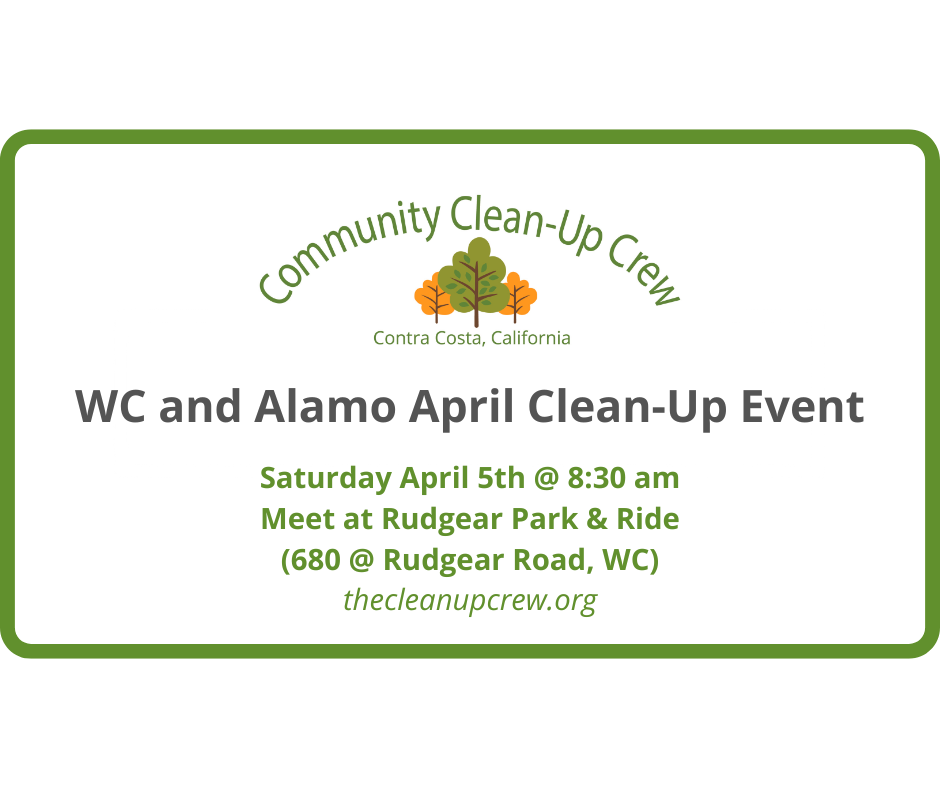 Community Clean-Up Crew
Contra Costa, California

WC and Alamo April Clean-Up Event

Saturday April 5th @ 8:30 am
Meet at Rudgear Park & Ride
(680 @ Rudgear Road, WC)
thecleanupcrew.org